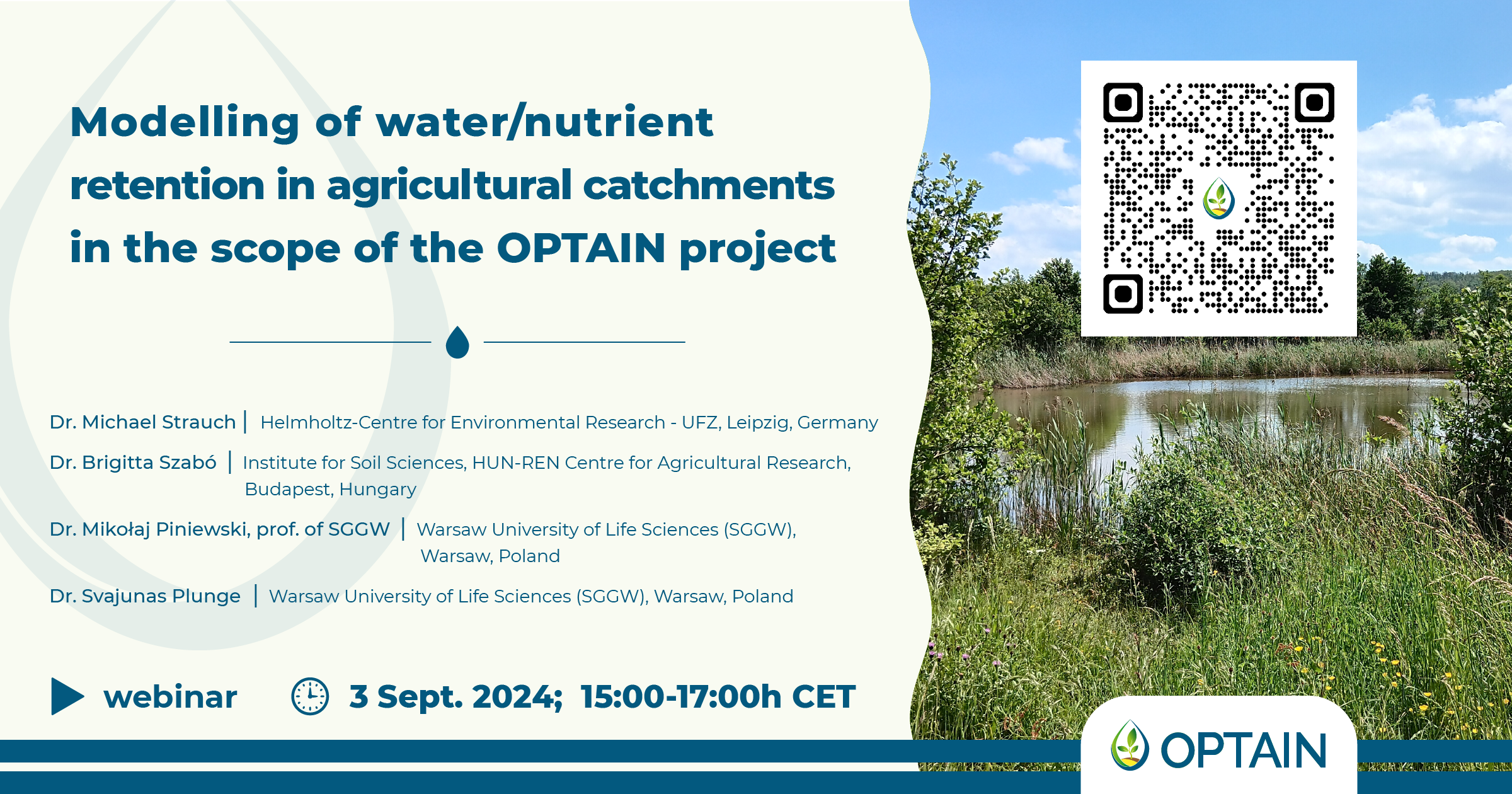 Modelling of water/nutrient retention in agricultural catchments in the scope of the OPTAIN project

Dr. Michael Strauch | Helmholtz-Centre for Environmental Research - UFZ, Leipzig, Germany

Dr. Brigitta Szabó | Institute for Soil Sciences, HUN-REN Centre for Agricultural Research, Budapest, Hungary

Dr. Mikołaj Piniewski, prof. of SGGW | Warsaw University of Life Sciences (SGGW), Warsaw, Poland

Dr. Svajunas Plunge | Warsaw University of Life Sciences (SGGW), Warsaw, Poland

webinar

3 Sept. 2024; 15:00-17:00h CET

OPTAIN